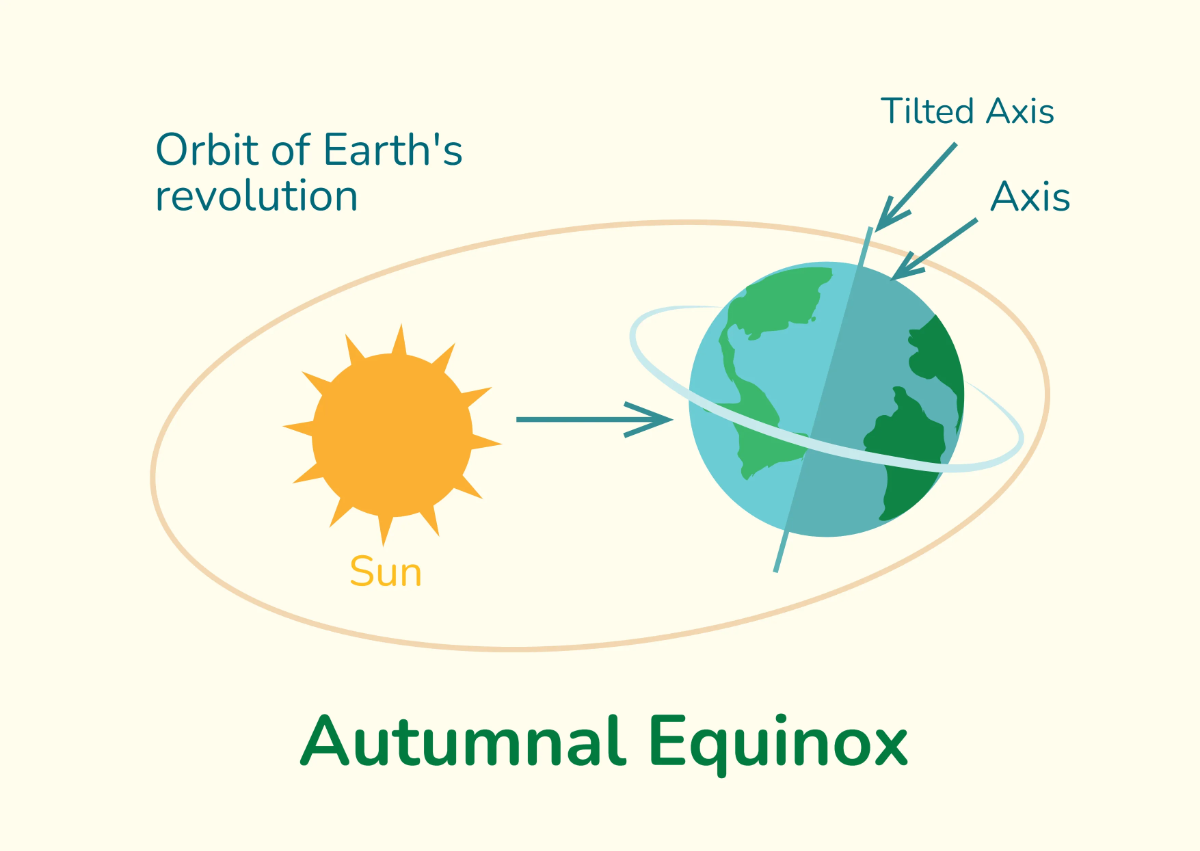 Orbit of Earth's revolution

Tilted Axis

Axis

Sun

Autumnal Equinox